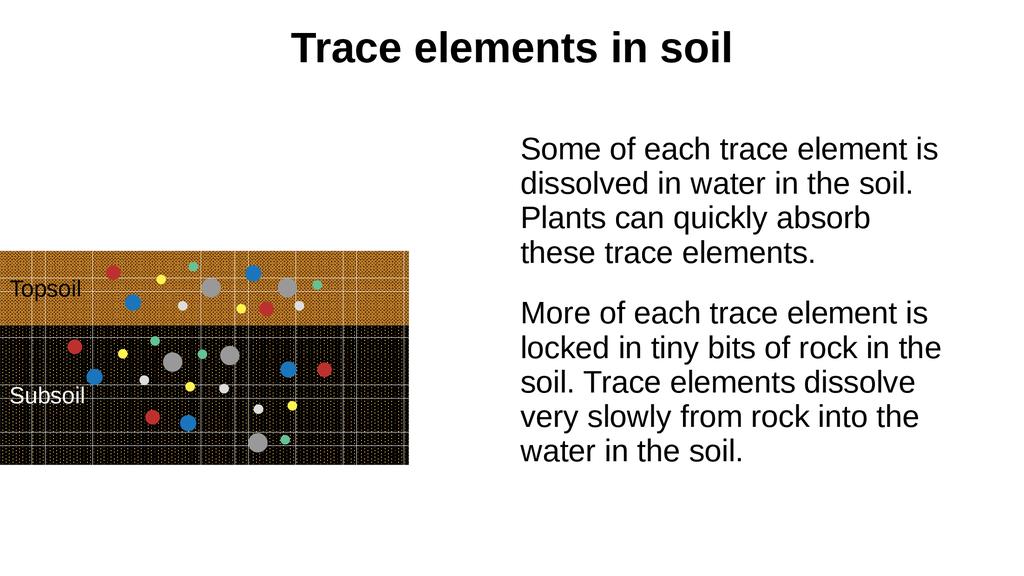 Trace elements in soil

Topsoil

Subsoil

Some of each trace element is dissolved in water in the soil. Plants can quickly absorb these trace elements.

More of each trace element is locked in tiny bits of rock in the soil. Trace elements dissolve very slowly from rock into the water in the soil.